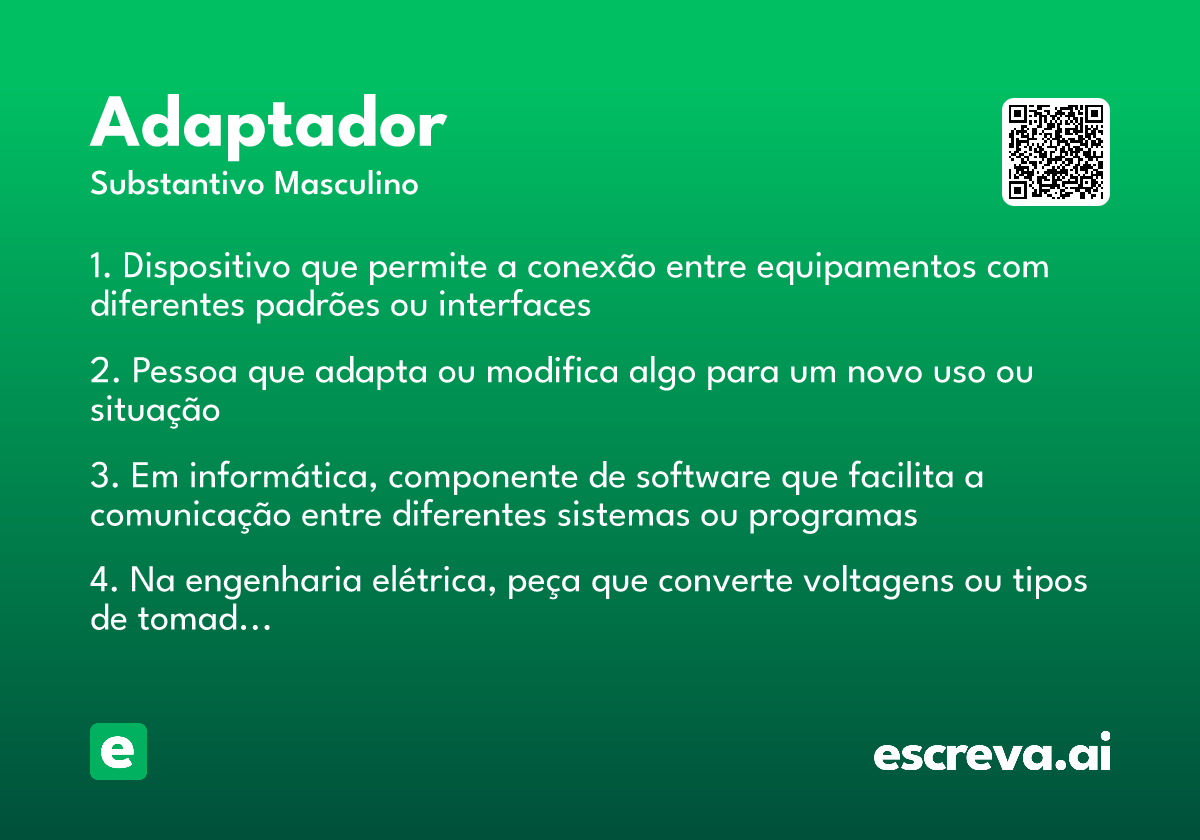 Adaptador
Substantivo Masculino

1. Dispositivo que permite a conexão entre equipamentos com diferentes padrões ou interfaces

2. Pessoa que adapta ou modifica algo para um novo uso ou situação

3. Em informática, componente de software que facilita a comunicação entre diferentes sistemas ou programas

4. Na engenharia elétrica, peça que converte voltagens ou tipos de tomad...

e

escreva.ai